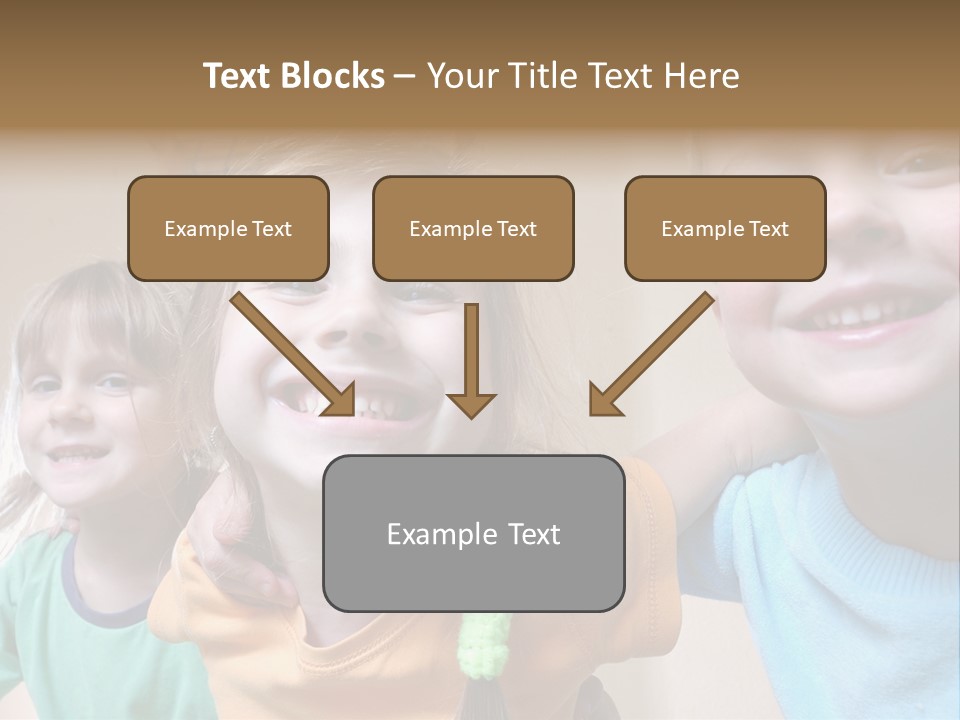 Text Blocks – Your Title Text Here

Example Text

Example Text

Example Text

Example Text